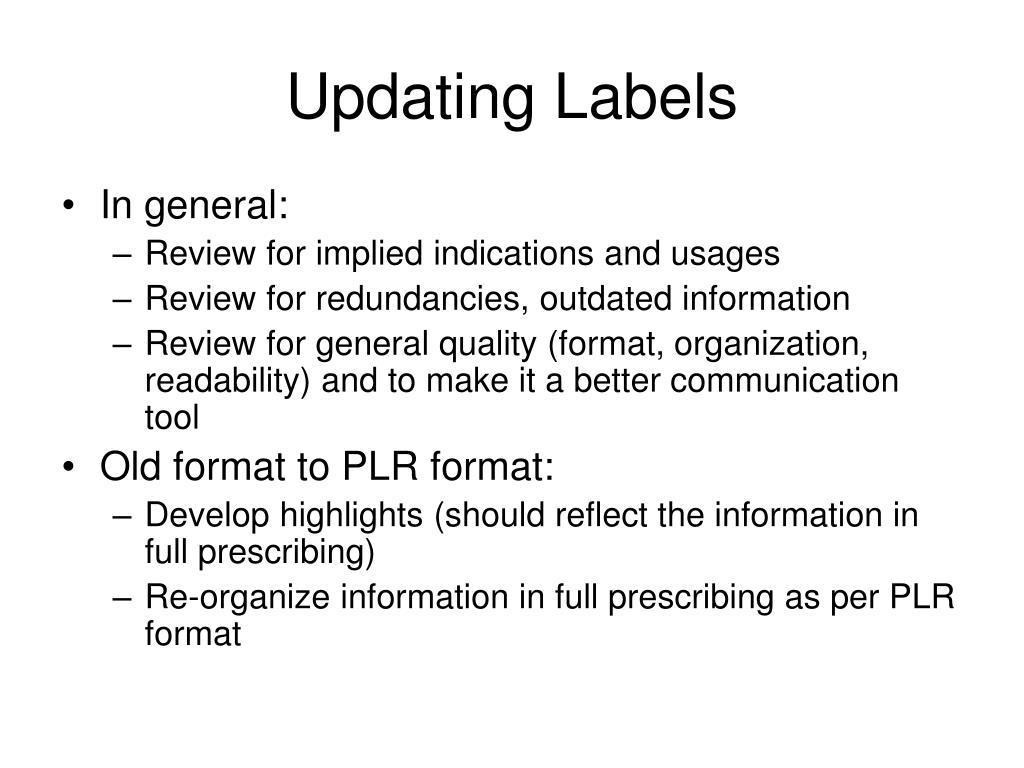 Updating Labels

• In general:
– Review for implied indications and usages
– Review for redundancies, outdated information
– Review for general quality (format, organization, readability) and to make it a better communication tool

• Old format to PLR format:
– Develop highlights (should reflect the information in full prescribing)
– Re-organize information in full prescribing as per PLR format